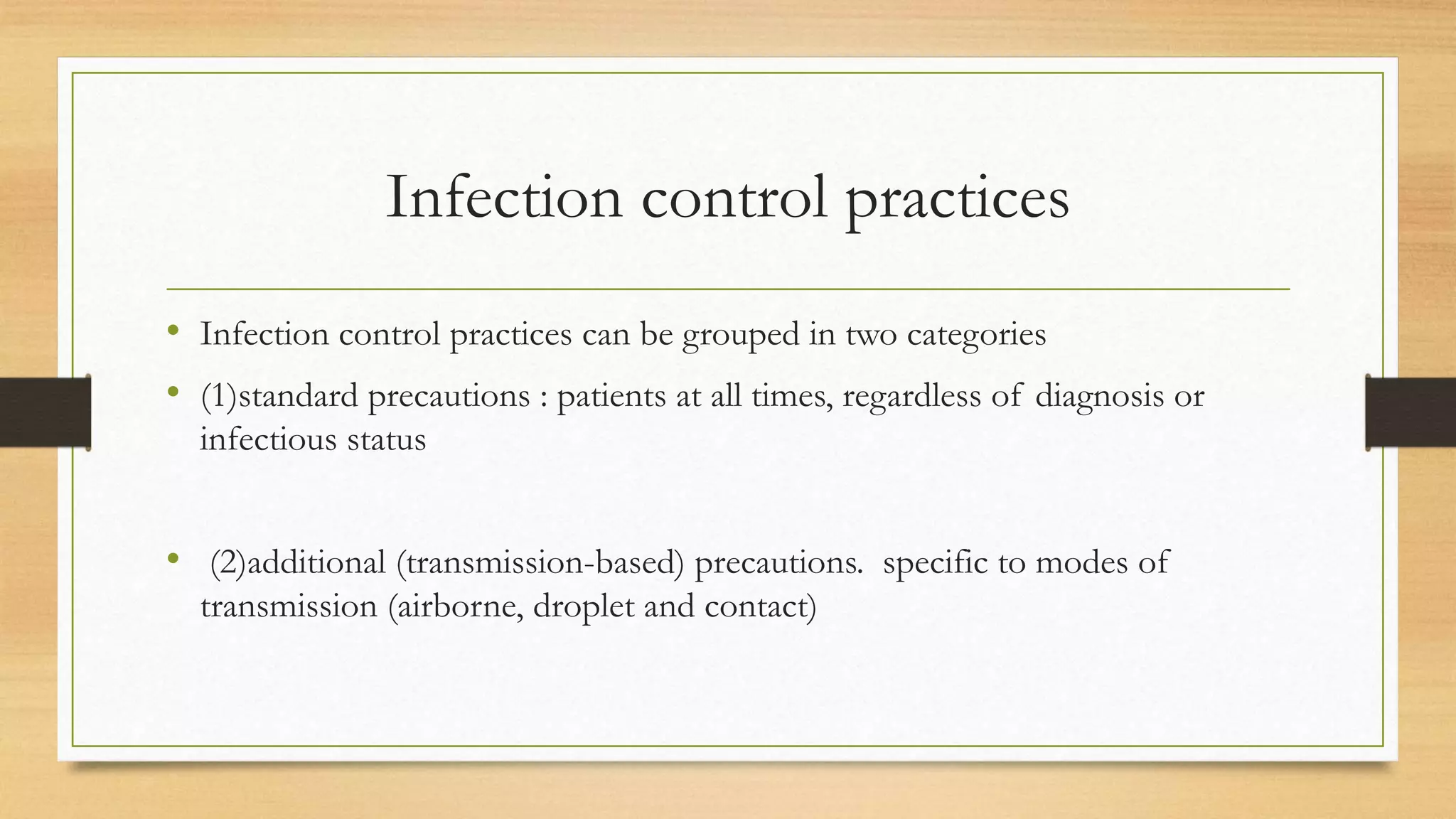 Infection control practices

• Infection control practices can be grouped in two categories

• (1)standard precautions : patients at all times, regardless of diagnosis or infectious status

• (2)additional (transmission-based) precautions. specific to modes of transmission (airborne, droplet and contact)